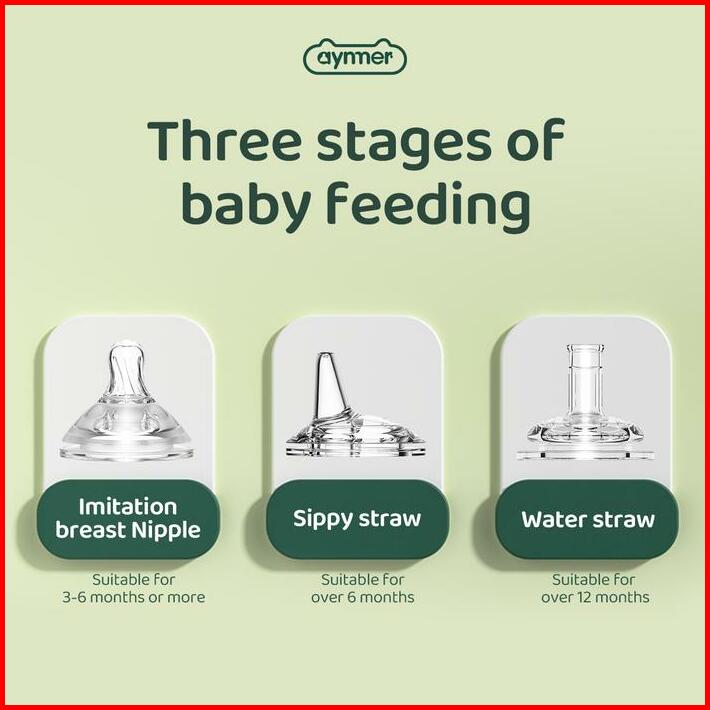 aynmer

Three stages of baby feeding

Imitation breast Nipple

Suitable for 3-6 months or more

Sippy straw

Suitable for over 6 months

Water straw

Suitable for over 12 months